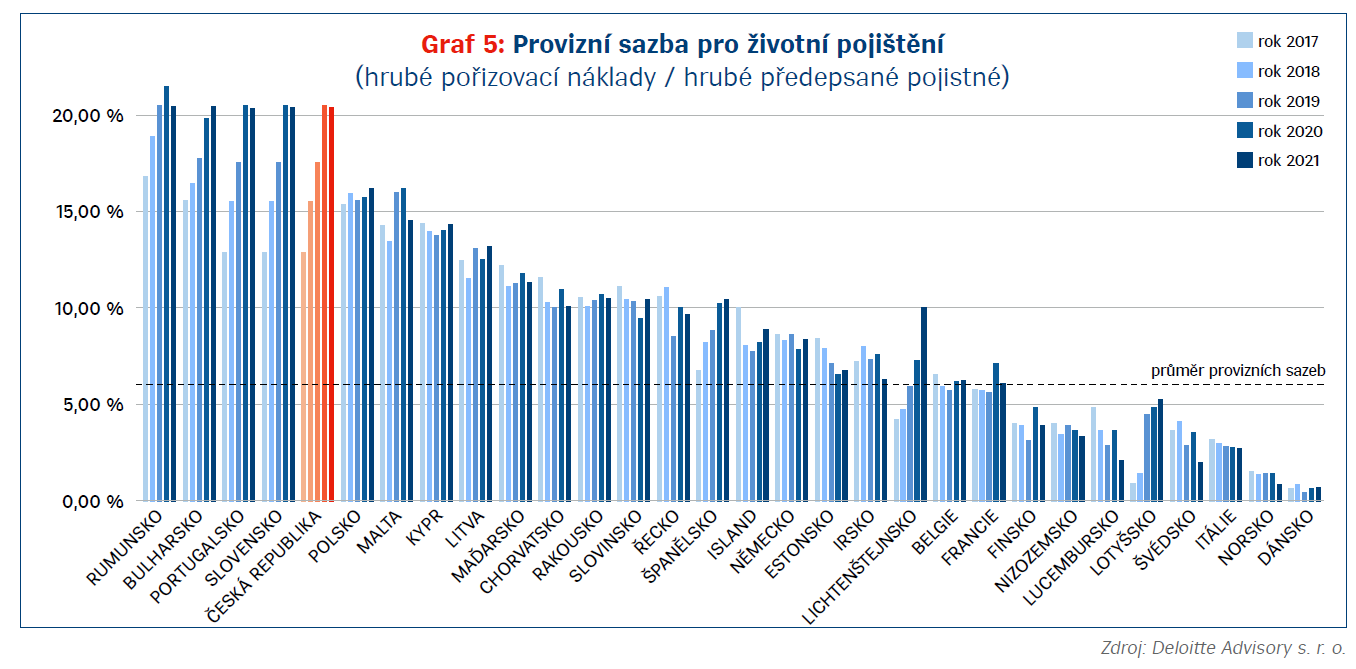 Graf 5: Provizní sazba pro životní pojištění
(hrubé pořizovací náklady / hrubé předepsané pojistné)

rok 2017
rok 2018
rok 2019
rok 2020
rok 2021

20,00 %
15,00 %
10,00 %
5,00 %
0,00 %

průměr provizních sazeb

RUMUNSKO
BULHARSKO
PORTUGALSKO
SLOVENSKO
ČESKÁ REPUBLIKA
POLSKO
MALTA
KYPR
LITVA
MAĎARSKO
CHORVATSKO
RAKOUSKO
SLOVINSKO
ŘECKO
ŠPANĚLSKO
ISLAND
NĚMECKO
ESTONSKO
IRSKO
LICHTENŠTEJNSKO
BELGIE
FRANCIE
FINSKO
NIZOZEMSKO
LUCEMBURSKO
LOTYŠSKO
ŠVÉDSKO
ITÁLIE
NORSKO
DÁNSKO

Zdroj: Deloitte Advisory s. r. o.